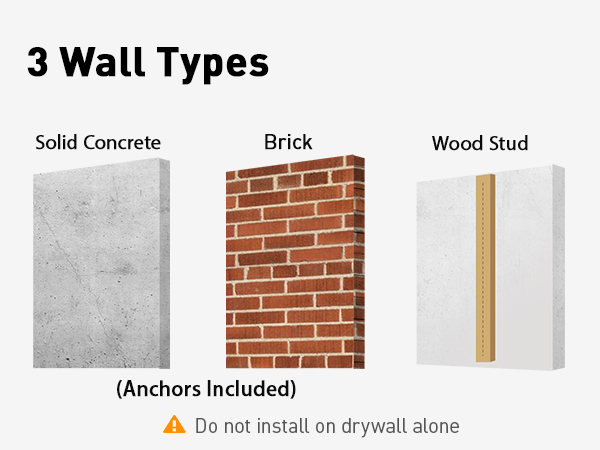 3 Wall Types

Solid Concrete

Brick

Wood Stud

(Anchors Included)

Do not install on drywall alone